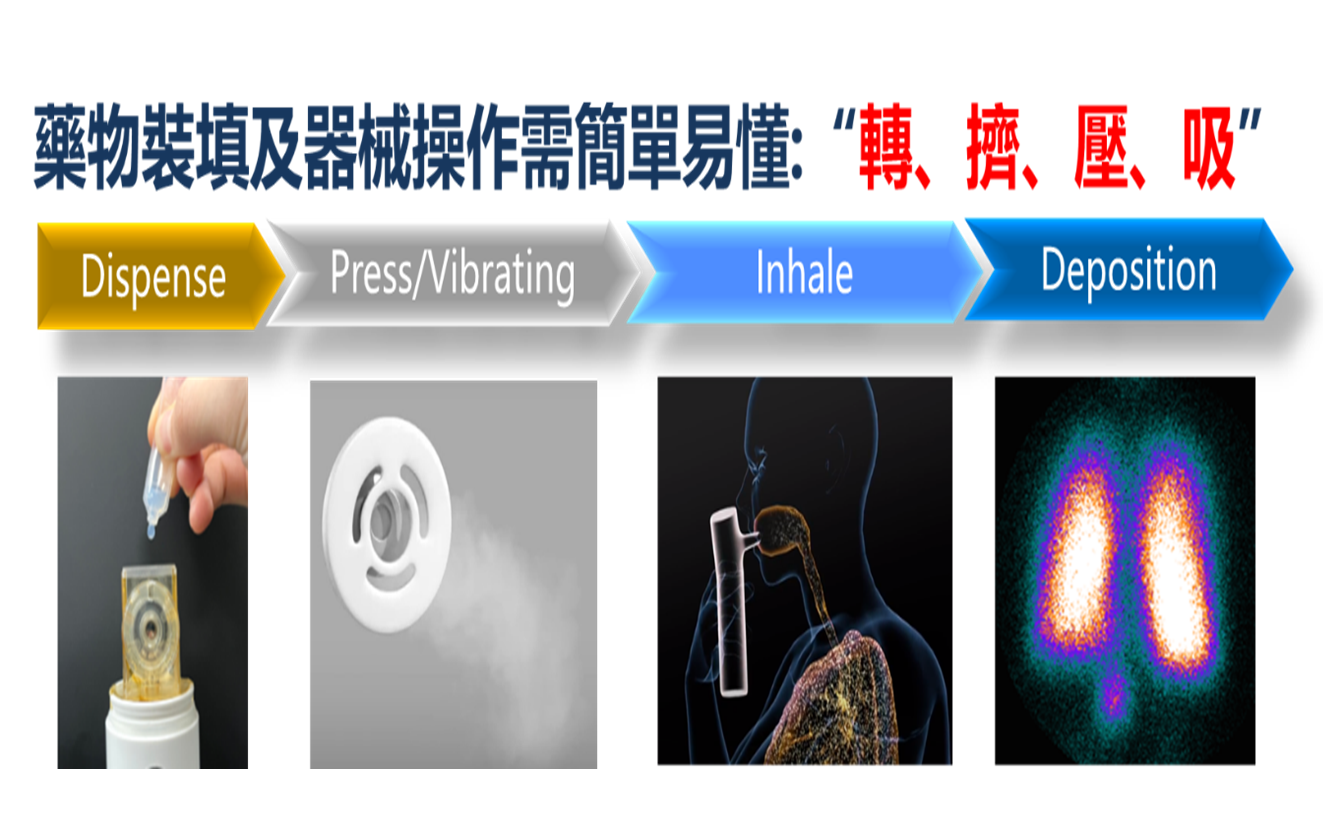 藥物裝填及器械操作需簡單易懂: “轉、擠、壓、吸”

Dispense

Press/Vibrating

Inhale

Deposition